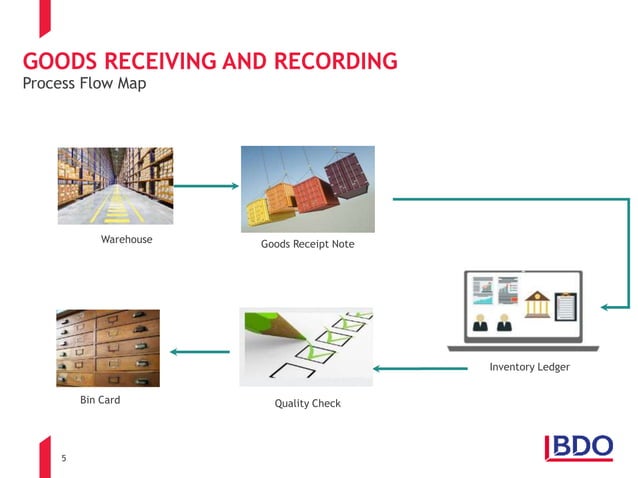 GOODS RECEIVING AND RECORDING
Process Flow Map

Warehouse

Goods Receipt Note

Inventory Ledger

Quality Check

Bin Card

5

BDO